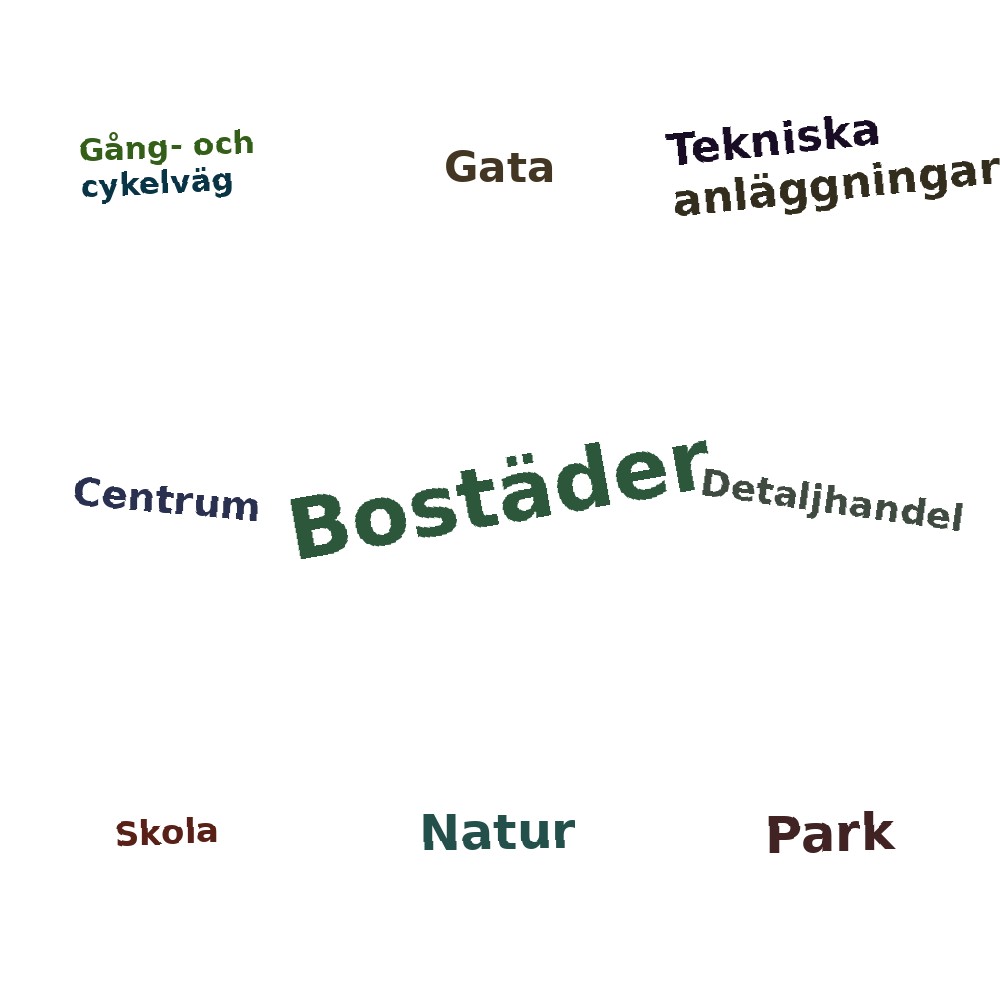 Gång- och cykelväg

Gata

Tekniska anläggningar

Centrum

Bostäder

Detaljhandel

Skola

Natur

Park